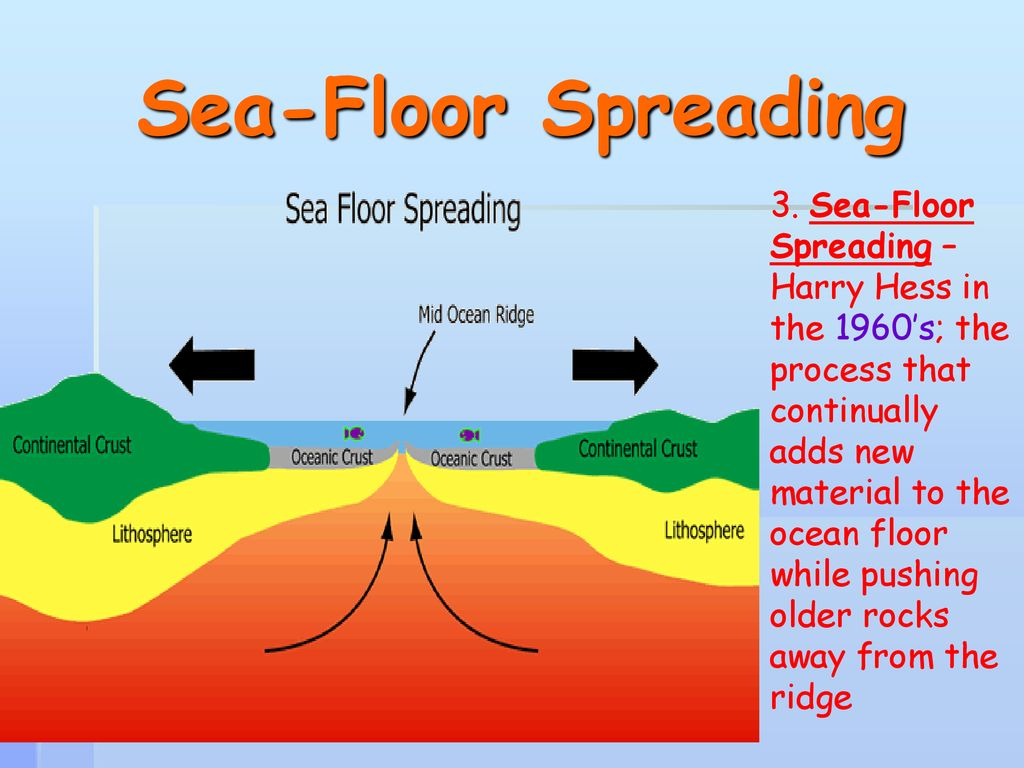 Sea-Floor Spreading

Sea Floor Spreading

Mid Ocean Ridge

Continental Crust

Oceanic Crust

Oceanic Crust

Continental Crust

Lithosphere

Lithosphere

3. Sea-Floor Spreading – Harry Hess in the 1960's; the process that continually adds new material to the ocean floor while pushing older rocks away from the ridge